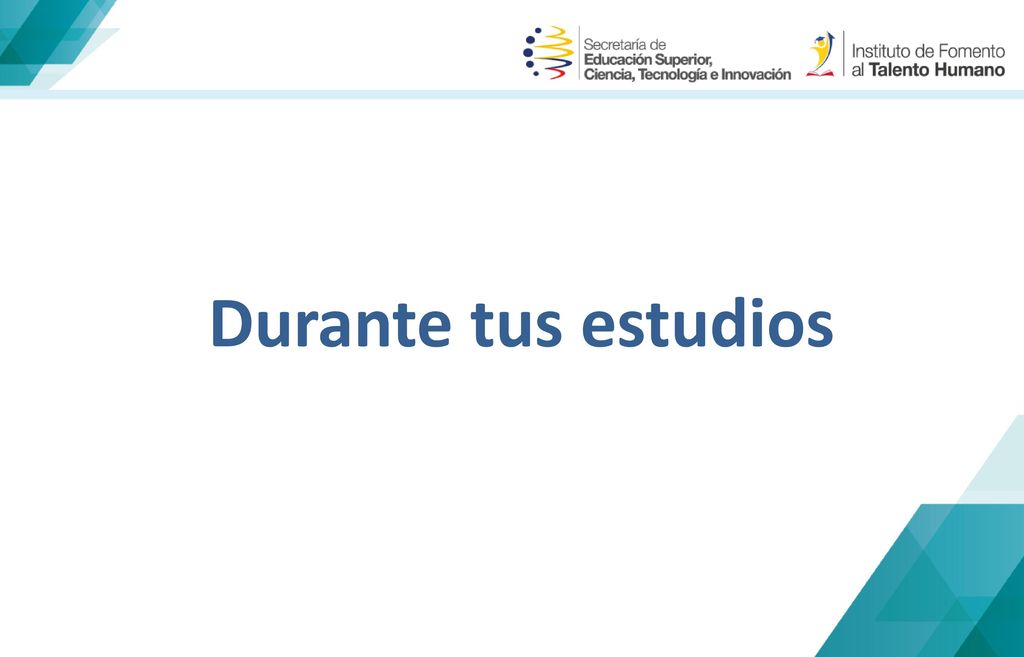 Secretaría de
Educación Superior,
Ciencia, Tecnología e Innovación

Instituto de Fomento
al Talento Humano

Durante tus estudios